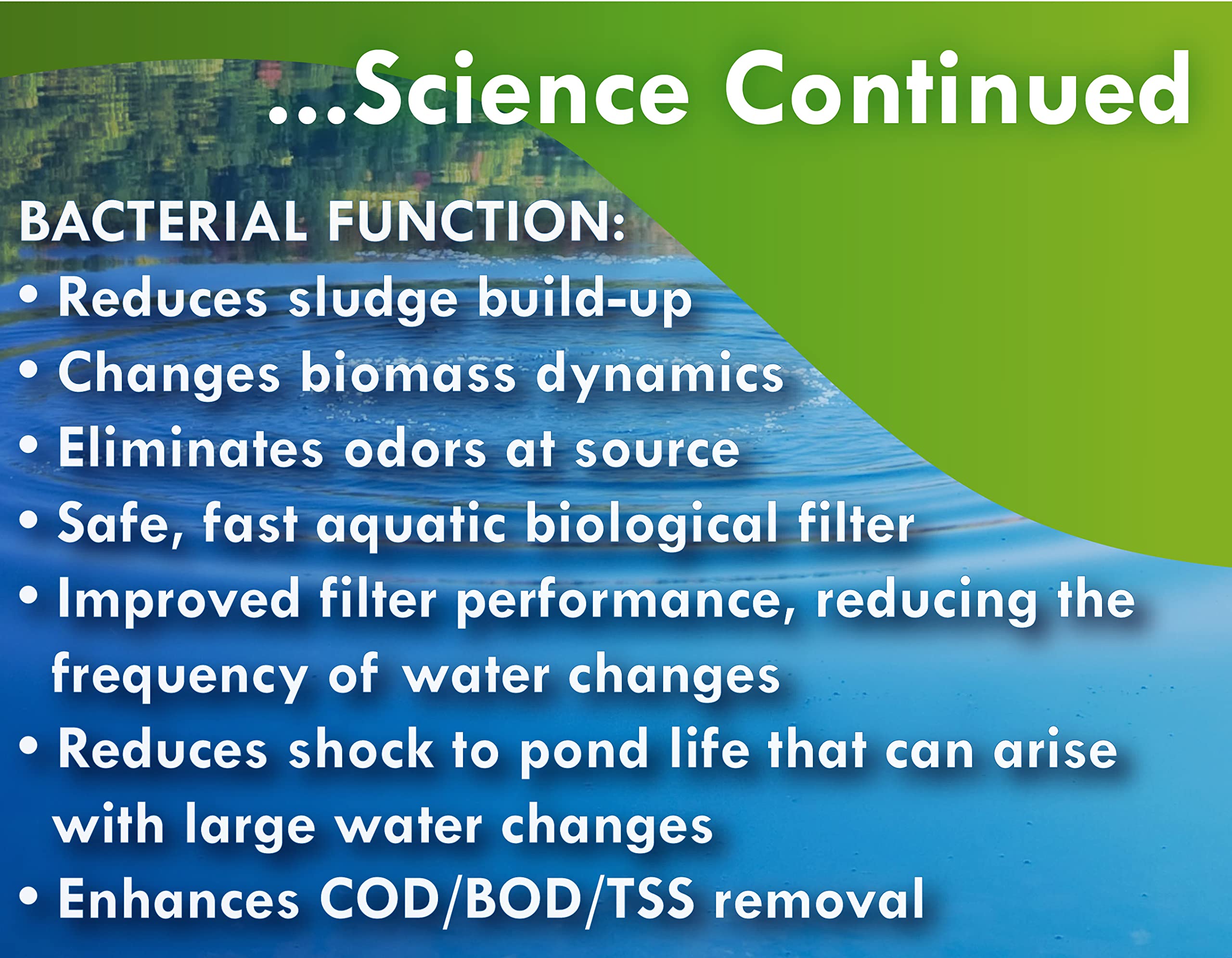 ...Science Continued

BACTERIAL FUNCTION:
• Reduces sludge build-up
• Changes biomass dynamics
• Eliminates odors at source
• Safe, fast aquatic biological filter
• Improved filter performance, reducing the frequency of water changes
• Reduces shock to pond life that can arise with large water changes
• Enhances COD/BOD/TSS removal